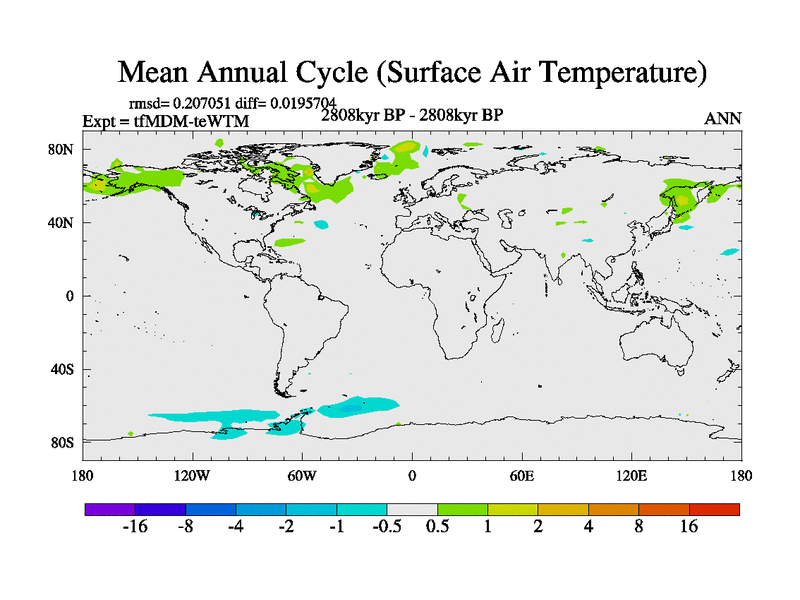 Mean Annual Cycle (Surface Air Temperature)

rmsd= 0.207051 diff= 0.0195704
Expt = tfMDM-teWTM
2808kyr BP - 2808kyr BP
ANN

80N
40N
0
40S
80S

180
120W
60W
0
60E
120E
180

-16
-8
-4
-2
-1
-0.5
0.5
1
2
4
8
16